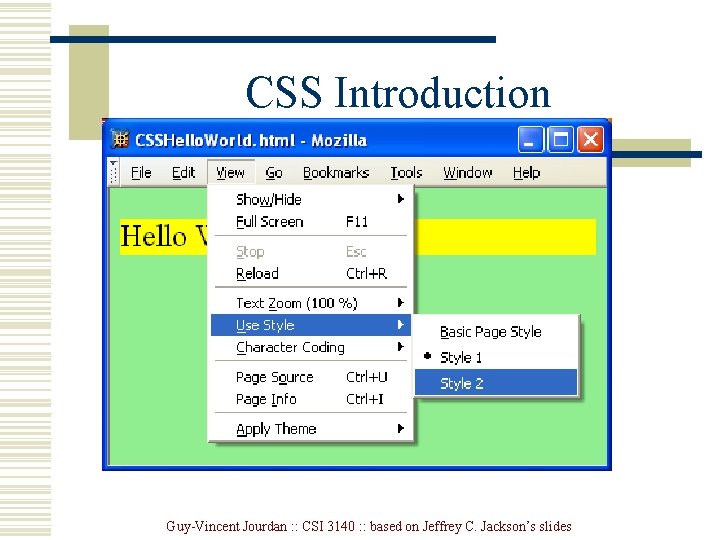 CSS Introduction

CSSHelloWorld.html - Mozilla

File Edit View Go Bookmarks Tools Window Help

Hello W

Show/Hide
Full Screen F11
Stop Esc
Reload Ctrl+R
Text Zoom (100 %)
Use Style
Character Coding
Page Source Ctrl+U
Page Info Ctrl+I
Apply Theme

Basic Page Style
Style 1
Style 2

Guy-Vincent Jourdan :: CSI 3140 :: based on Jeffrey C. Jackson's slides